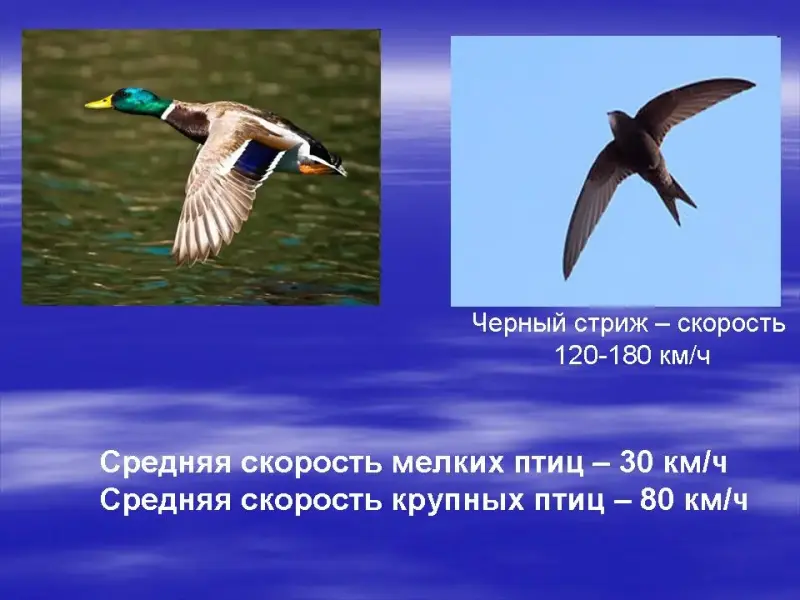 Черный стриж – скорость 120-180 км/ч

Средняя скорость мелких птиц – 30 км/ч
Средняя скорость крупных птиц – 80 км/ч